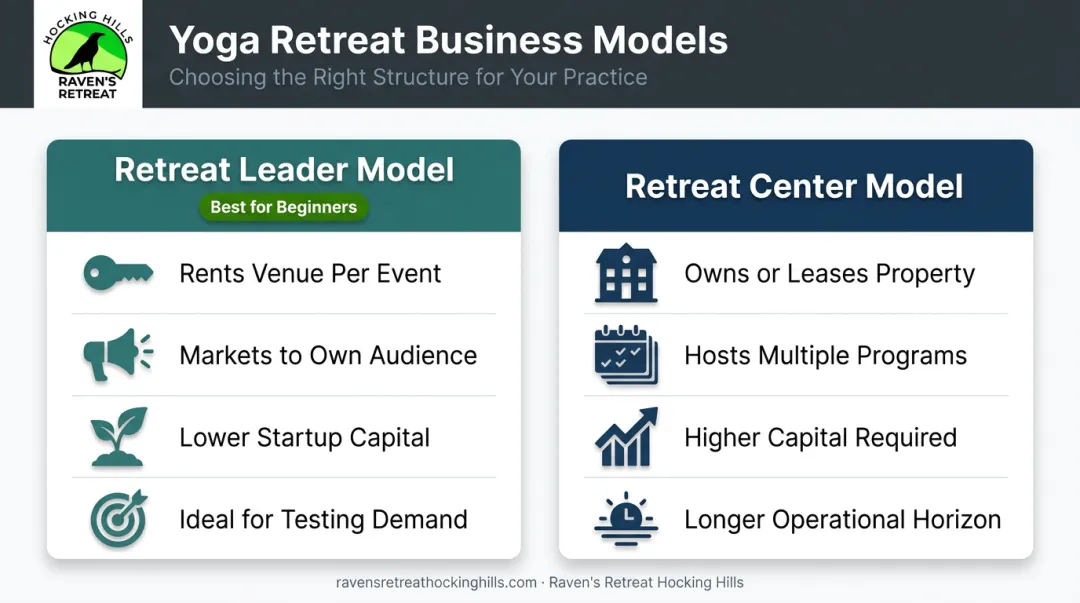 HOCKING HILLS
RAVEN'S RETREAT

Yoga Retreat Business Models
Choosing the Right Structure for Your Practice

Retreat Leader Model
Best for Beginners

Rents Venue Per Event

Markets to Own Audience

Lower Startup Capital

Ideal for Testing Demand

Retreat Center Model

Owns or Leases Property

Hosts Multiple Programs

Higher Capital Required

Longer Operational Horizon

ravensretreathockinghills.com · Raven's Retreat Hocking Hills